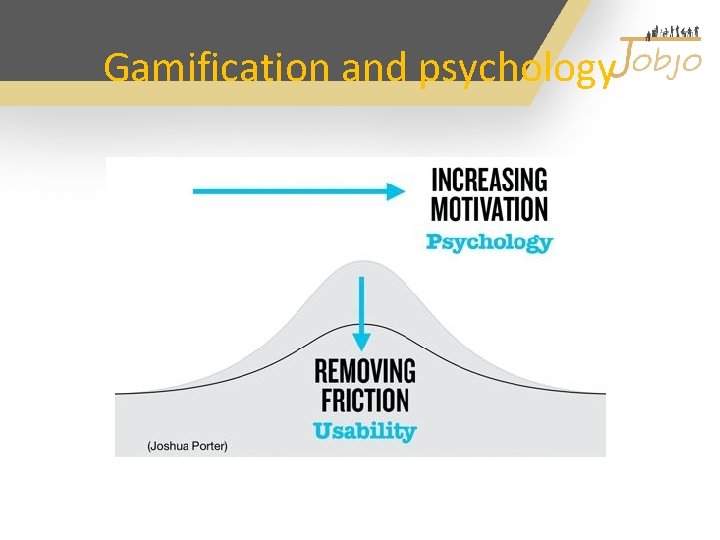 Gamification and psychology

Jobjo

INCREASING MOTIVATION
Psychology

REMOVING FRICTION
Usability

(Joshua Porter)